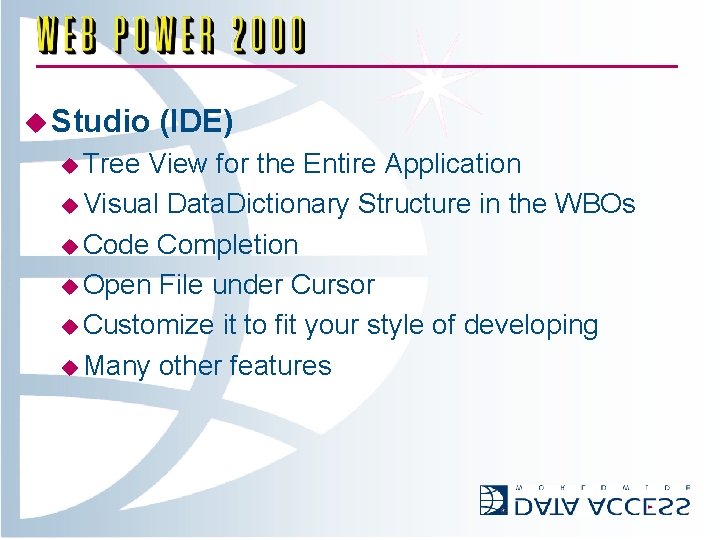 WEB POWER 2000

Studio (IDE)

Tree View for the Entire Application

Visual DataDictionary Structure in the WBOs

Code Completion

Open File under Cursor

Customize it to fit your style of developing

Many other features

WORLDWIDE
DATA ACCESS